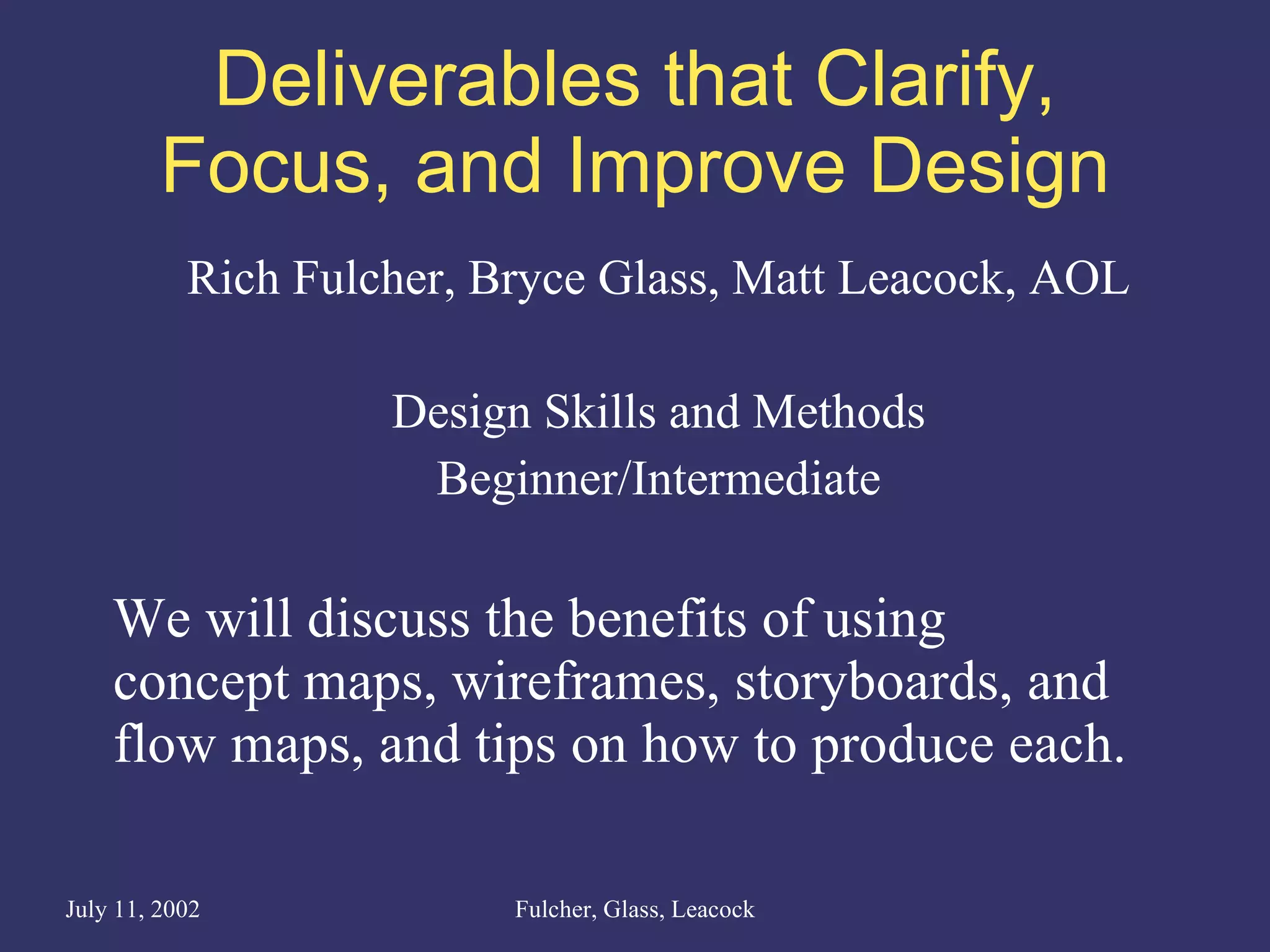 Deliverables that Clarify, Focus, and Improve Design

Rich Fulcher, Bryce Glass, Matt Leacock, AOL

Design Skills and Methods
Beginner/Intermediate

We will discuss the benefits of using concept maps, wireframes, storyboards, and flow maps, and tips on how to produce each.

July 11, 2002

Fulcher, Glass, Leacock